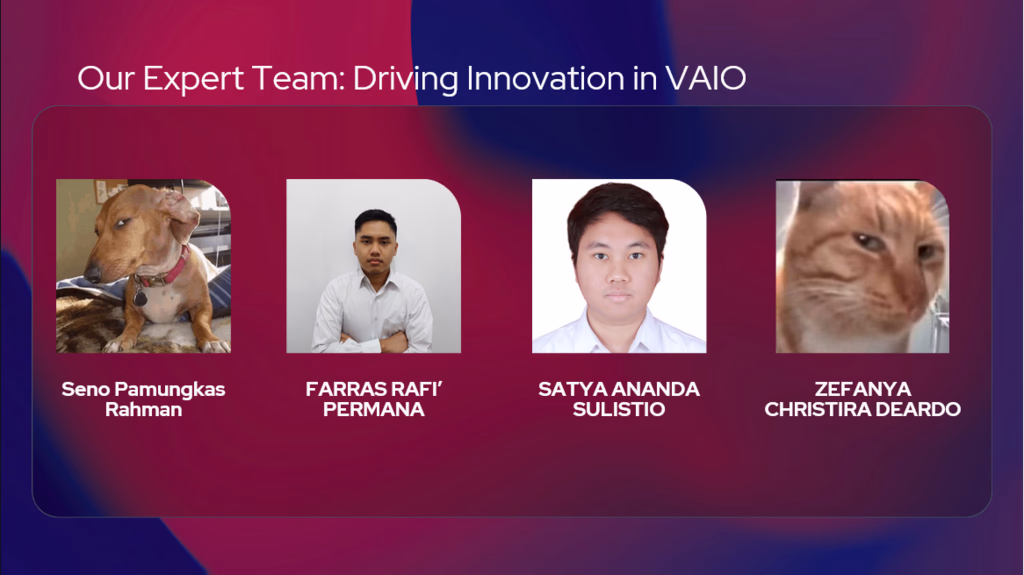 Our Expert Team: Driving Innovation in VAIO

Seno Pamungkas Rahman

FARRAS RAFI' PERMANA

SATYA ANANDA SULISTIO

ZEFANYA CHRISTIRA DEARDO